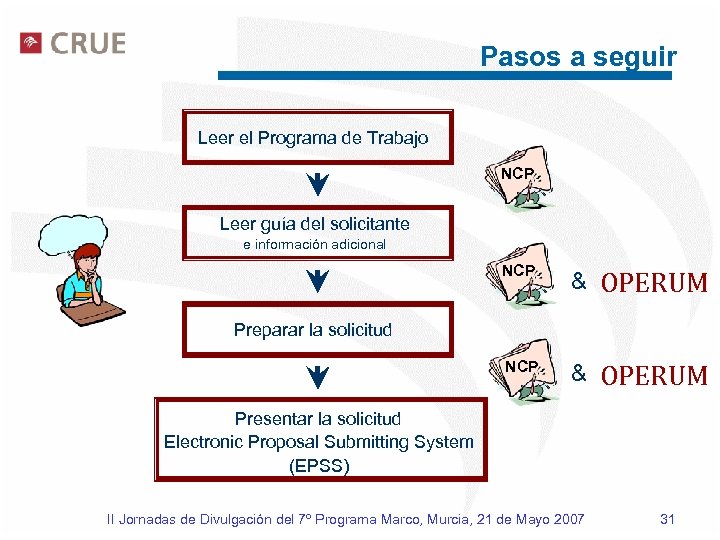 CRUE

Pasos a seguir

Leer el Programa de Trabajo

NCP

Leer guía del solicitante
e información adicional

NCP & OPERUM

Preparar la solicitud

NCP & OPERUM

Presentar la solicitud
Electronic Proposal Submitting System
(EPSS)

II Jornadas de Divulgación del 7º Programa Marco, Murcia, 21 de Mayo 2007 31